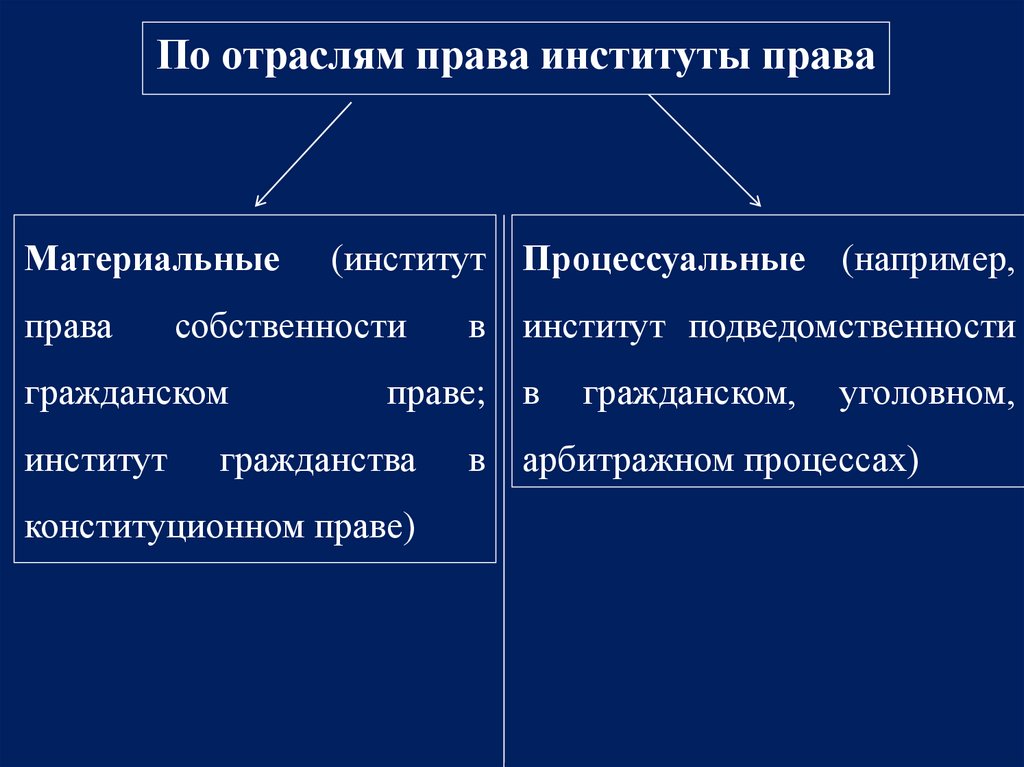 По отраслям права институты права

Материальные (институт права собственности в гражданском праве; институт гражданства в конституционном праве)

Процессуальные (например, институт подведомственности в гражданском, уголовном, арбитражном процессах)